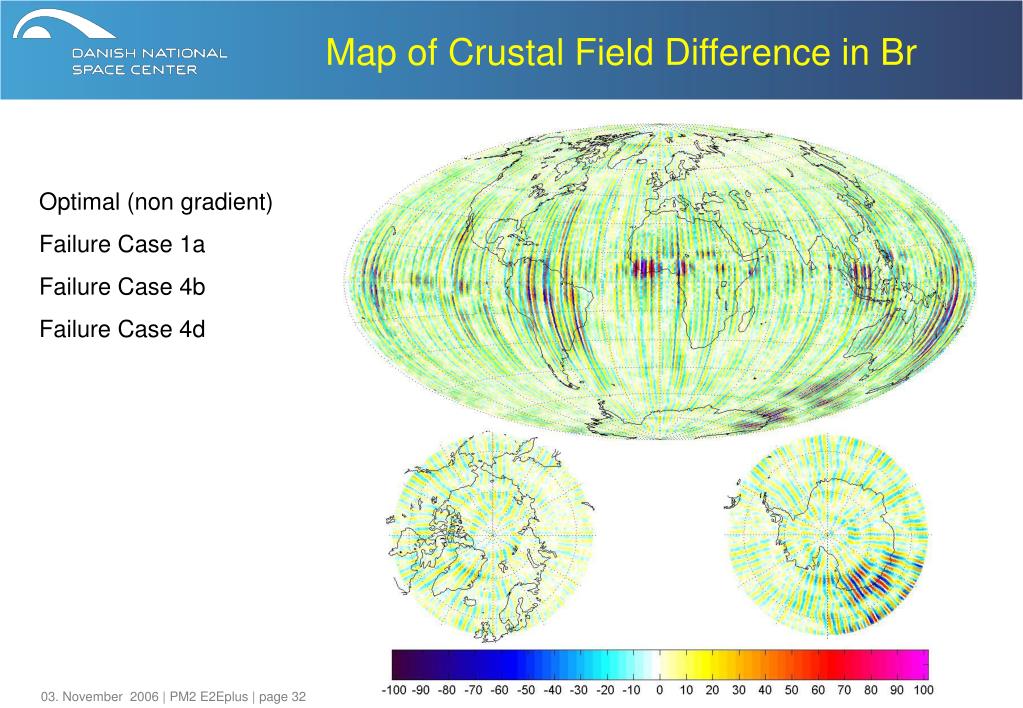 DANISH NATIONAL SPACE CENTER

Map of Crustal Field Difference in Br

Optimal (non gradient)

Failure Case 1a

Failure Case 4b

Failure Case 4d

-100 -90 -80 -70 -60 -50 -40 -30 -20 -10 0 10 20 30 40 50 60 70 80 90 100

03. November 2006 | PM2 E2Eplus | page 32